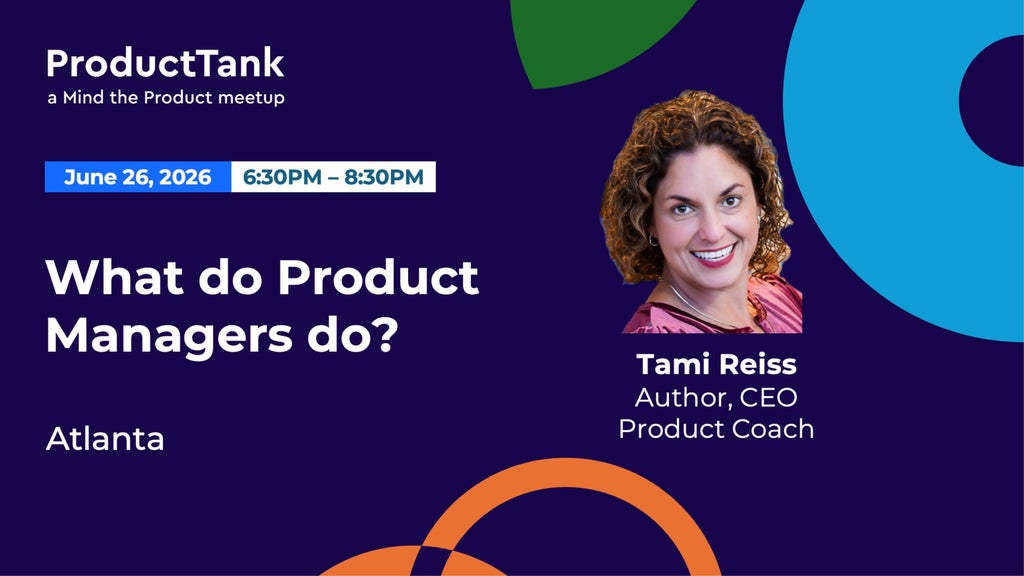 ProductTank
a Mind the Product meetup

June 26, 2026 6:30PM – 8:30PM

What do Product Managers do?

Atlanta

Tami Reiss
Author, CEO
Product Coach